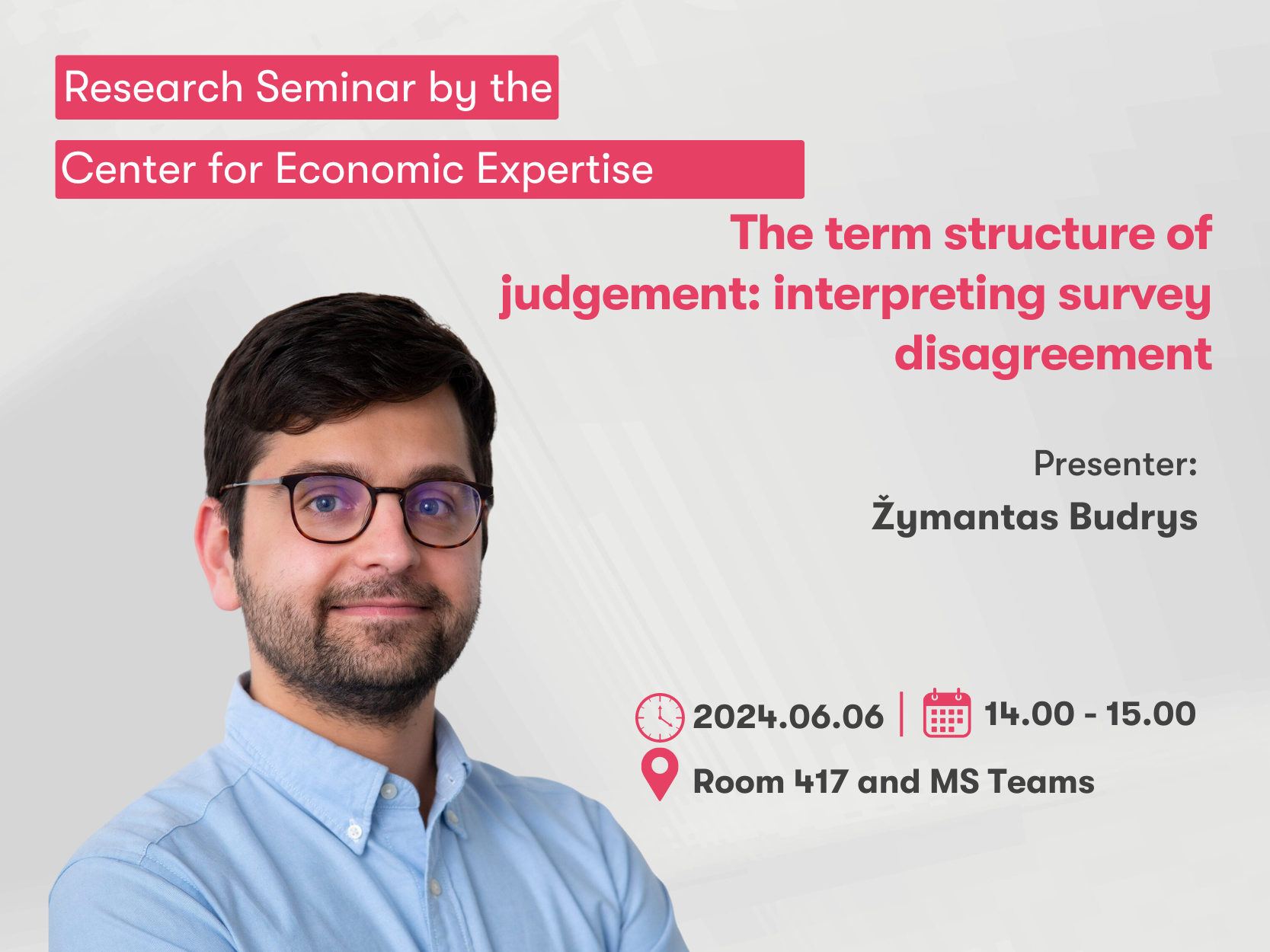 Research Seminar by the
Center for Economic Expertise

The term structure of judgement: interpreting survey disagreement

Presenter:
Žymantas Budrys

2024.06.06 | 14.00 - 15.00
Room 417 and MS Teams